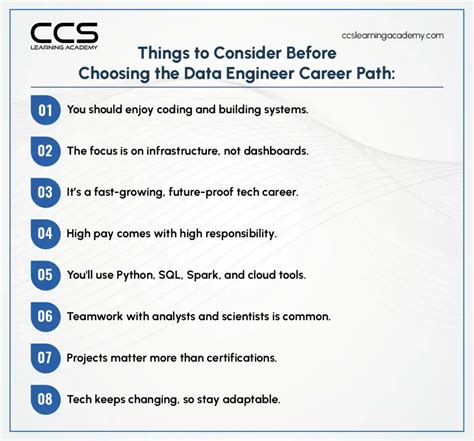 CCS
LEARNING ACADEMY

ccslearningacademy.com

Things to Consider Before Choosing the Data Engineer Career Path:

01 You should enjoy coding and building systems.

02 The focus is on infrastructure, not dashboards.

03 It's a fast-growing, future-proof tech career.

04 High pay comes with high responsibility.

05 You'll use Python, SQL, Spark, and cloud tools.

06 Teamwork with analysts and scientists is common.

07 Projects matter more than certifications.

08 Tech keeps changing, so stay adaptable.